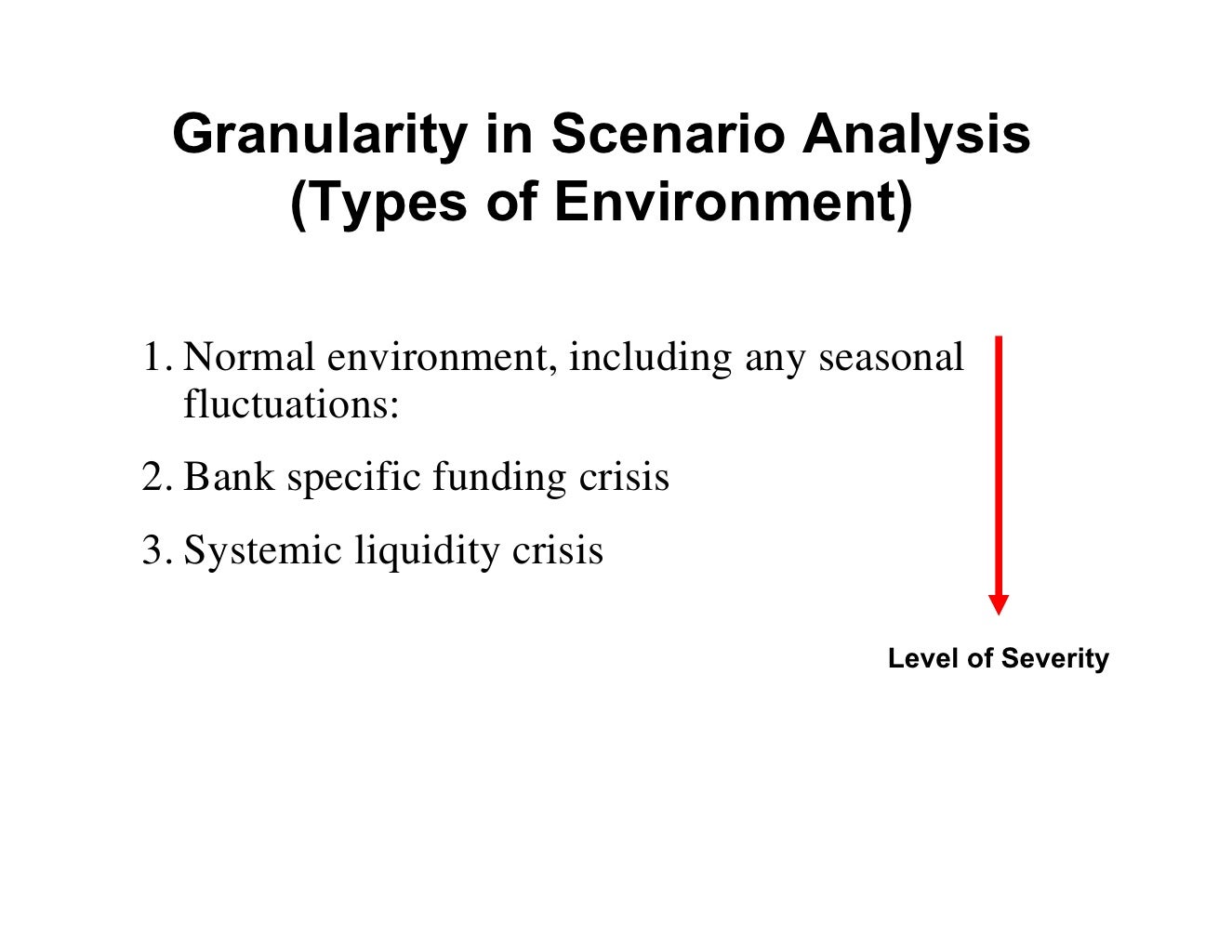 Granularity in Scenario Analysis
(Types of Environment)

1. Normal environment, including any seasonal fluctuations:

2. Bank specific funding crisis

3. Systemic liquidity crisis

Level of Severity